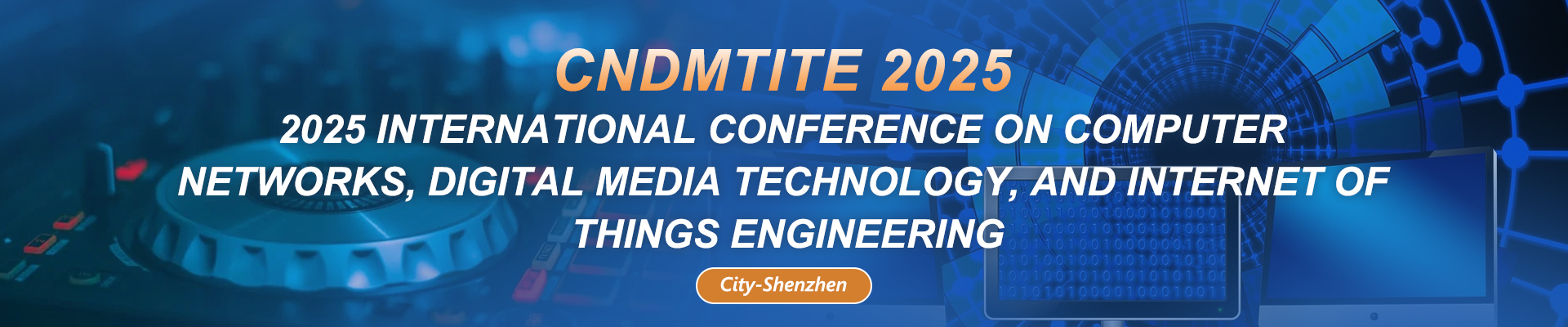 CNDMTITE 2025

2025 INTERNATIONAL CONFERENCE ON COMPUTER NETWORKS, DIGITAL MEDIA TECHNOLOGY, AND INTERNET OF THINGS ENGINEERING

City-Shenzhen